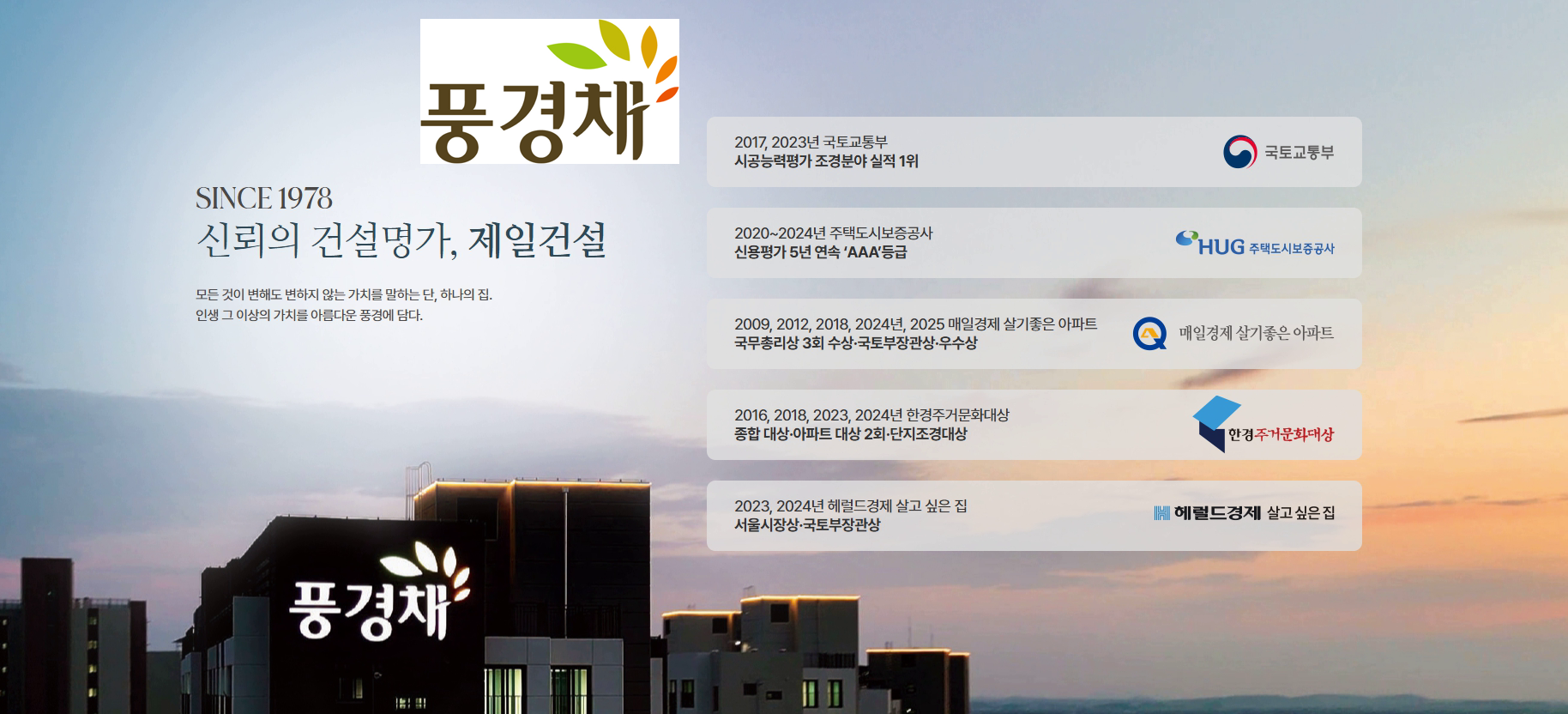 풍경채

SINCE 1978
신뢰의 건설명가, 제일건설

모든 것이 변해도 변하지 않는 가치를 말하는 단, 하나의 집.
인생 그 이상의 가치를 아름다운 풍경에 담다.

2017, 2023년 국토교통부
시공능력평가 조경분야 실적 1위
국토교통부

2020~2024년 주택도시보증공사
신용평가 5년 연속 'AAA'등급
HUG 주택도시보증공사

2009, 2012, 2018, 2024년, 2025 매일경제 살기좋은 아파트
국무총리상 3회 수상·국토부장관상·우수상
매일경제 살기좋은 아파트

2016, 2018, 2023, 2024년 한경주거문화대상
종합 대상·아파트 대상 2회·단지조경대상
한경주거문화대상

2023, 2024년 헤럴드경제 살고 싶은 집
서울시장상·국토부장관상
헤럴드경제 살고 싶은 집

풍경채